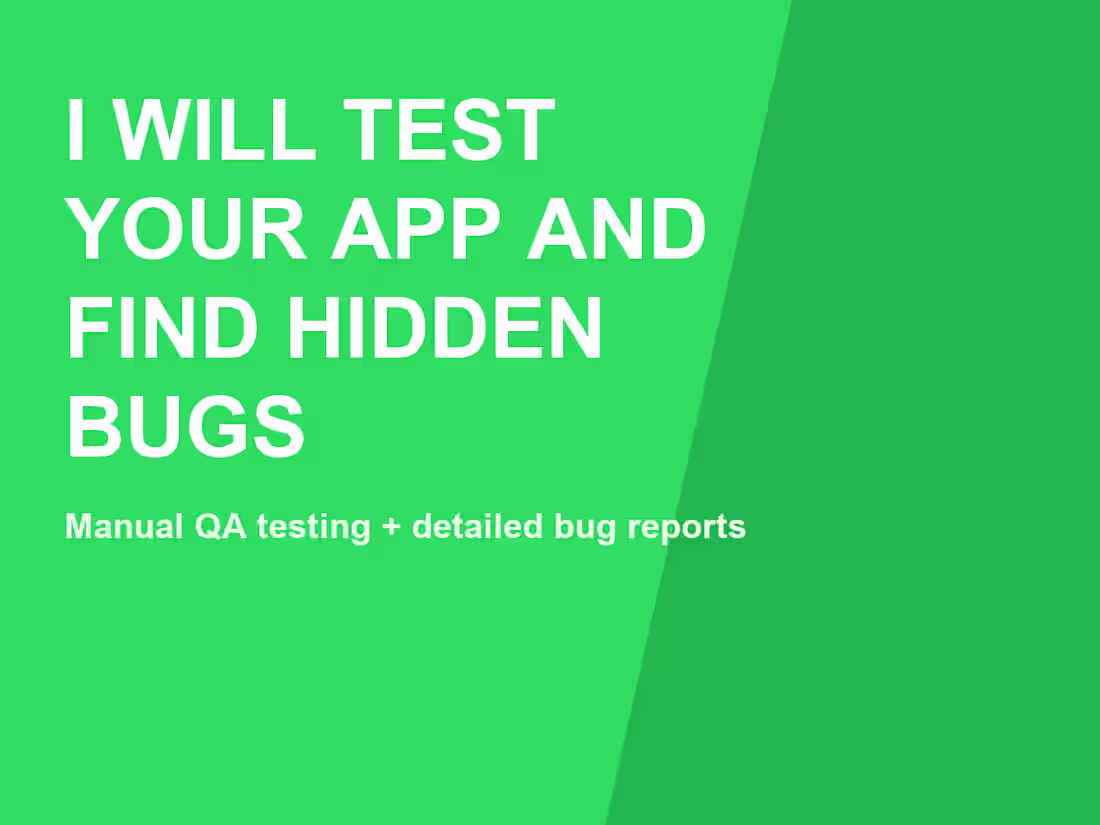 I WILL TEST YOUR APP AND FIND HIDDEN BUGS

Manual QA testing + detailed bug reports